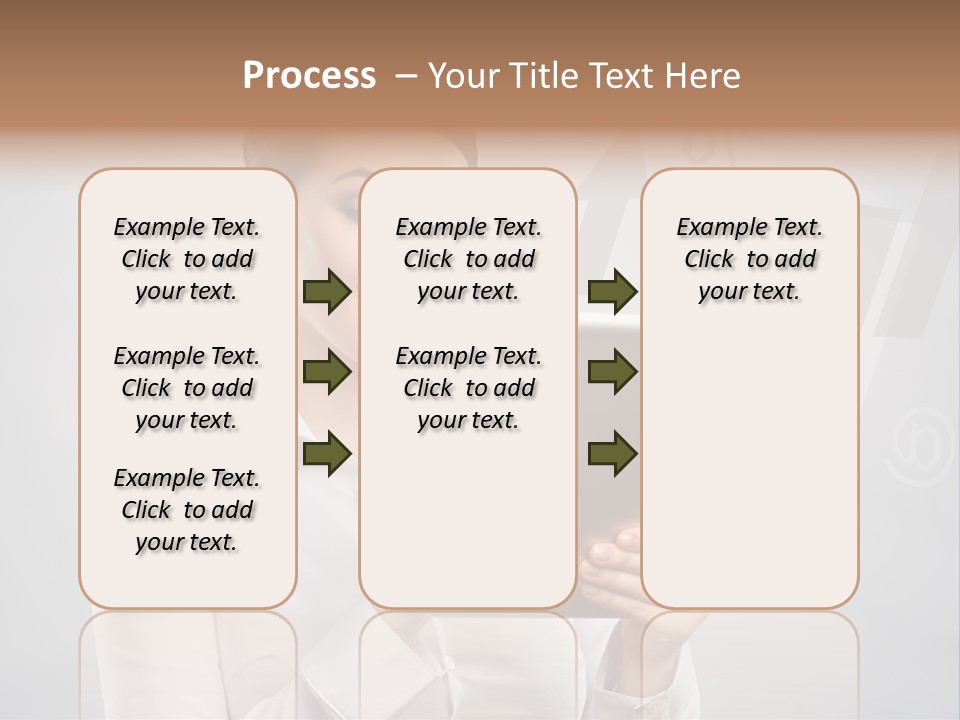 Process – Your Title Text Here

Example Text. Click to add your text.

Example Text. Click to add your text.

Example Text. Click to add your text.

Example Text. Click to add your text.

Example Text. Click to add your text.

Example Text. Click to add your text.